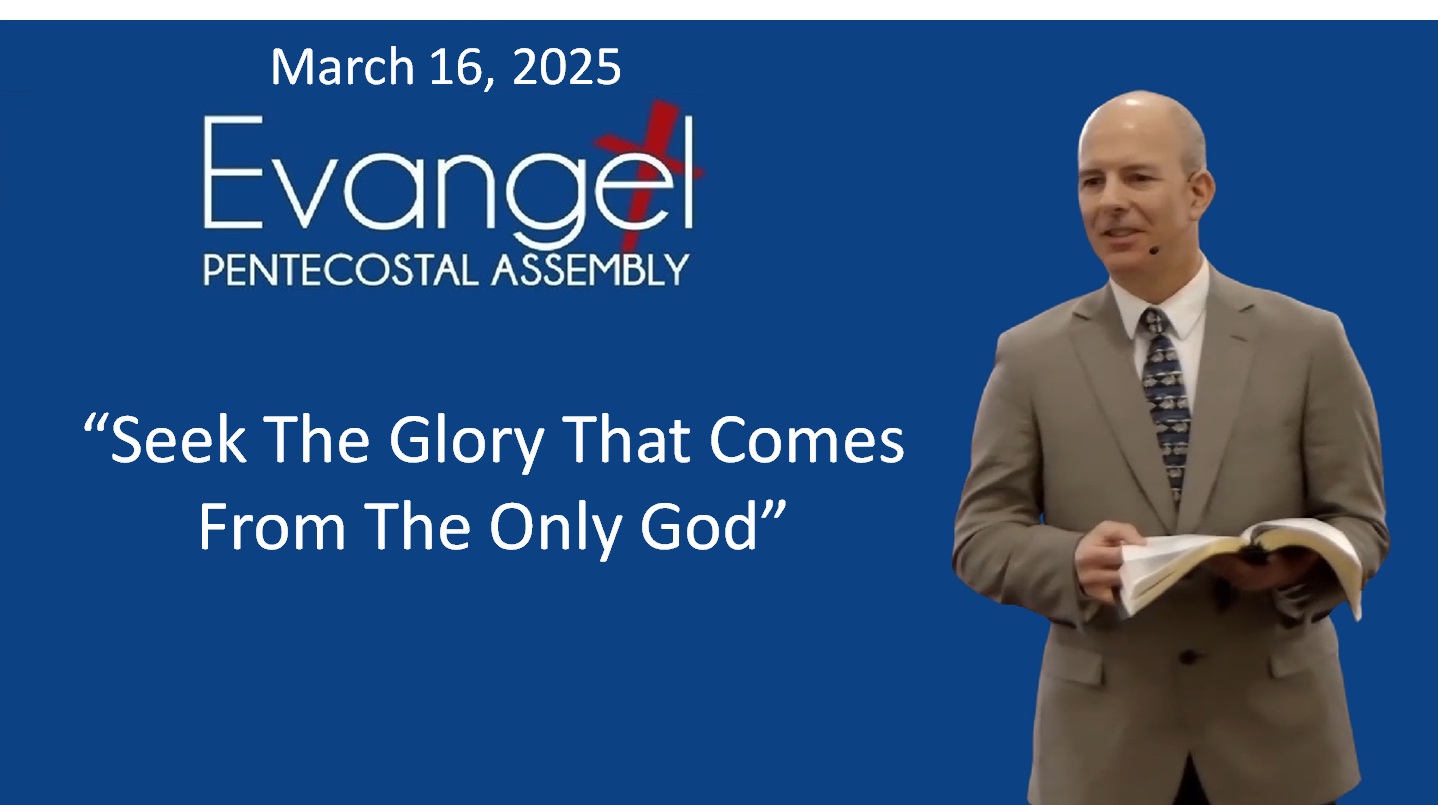 March 16, 2025

Evangel
PENTECOSTAL ASSEMBLY

"Seek The Glory That Comes From The Only God"